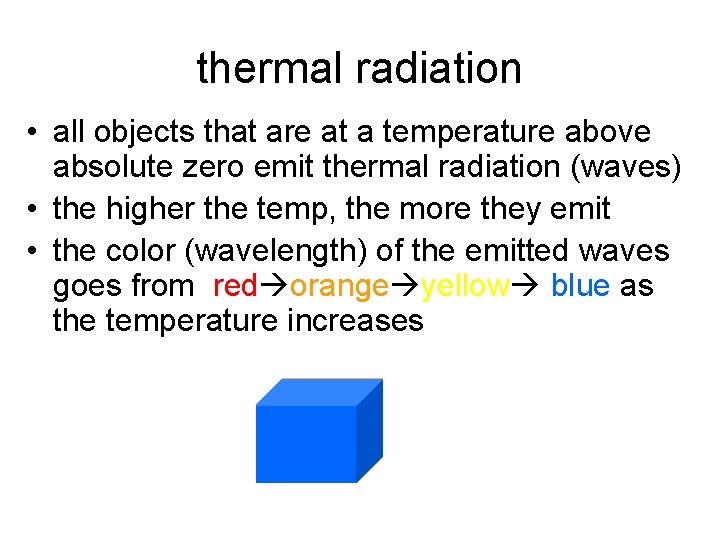 thermal radiation

• all objects that are at a temperature above absolute zero emit thermal radiation (waves)
• the higher the temp, the more they emit
• the color (wavelength) of the emitted waves goes from red→orange→yellow→ blue as the temperature increases